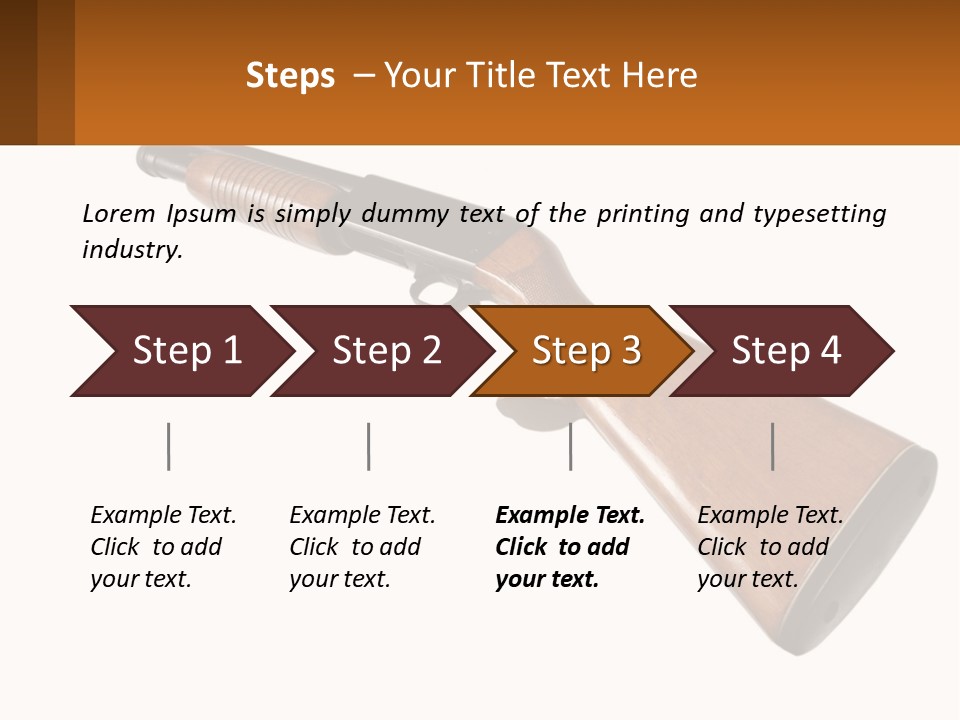 Steps – Your Title Text Here

Lorem Ipsum is simply dummy text of the printing and typesetting industry.

Step 1

Step 2

Step 3

Step 4

Example Text. Click to add your text.

Example Text. Click to add your text.

Example Text. Click to add your text.

Example Text. Click to add your text.